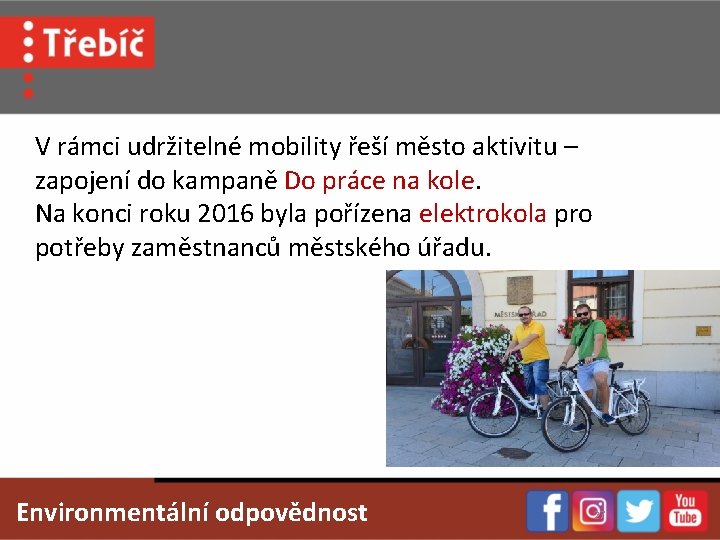 Třebíč

V rámci udržitelné mobility řeší město aktivitu – zapojení do kampaně Do práce na kole.
Na konci roku 2016 byla pořízena elektrokola pro potřeby zaměstnanců městského úřadu.

Environmentální odpovědnost

You
Tube